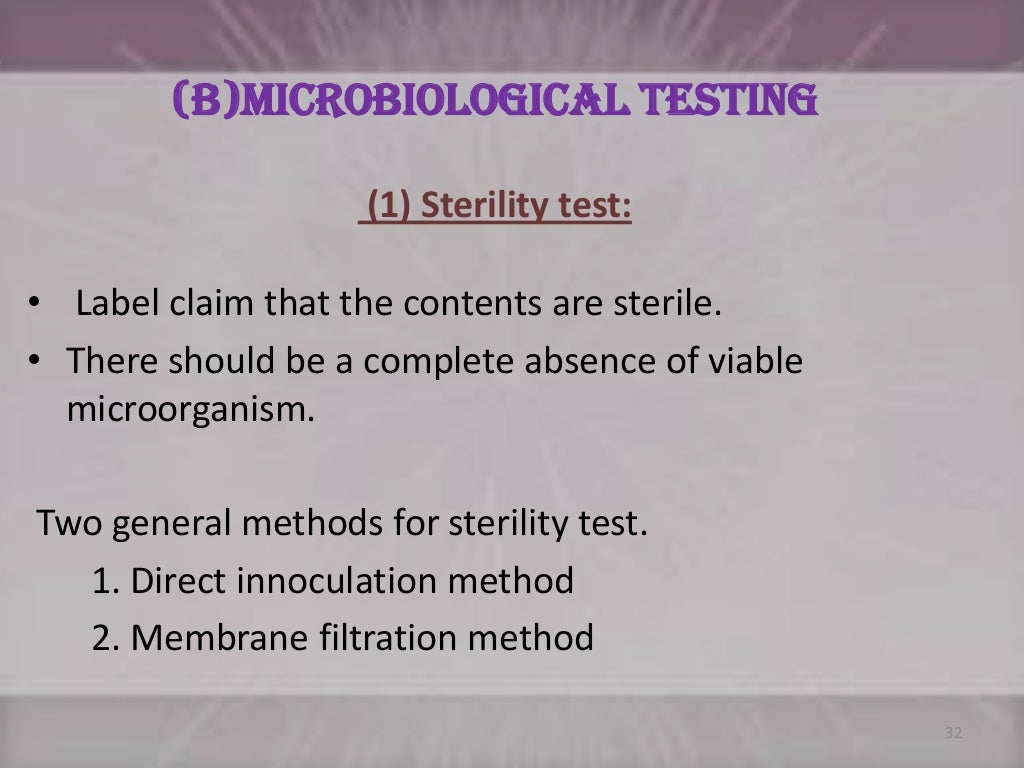 (B)MICROBIOLOGICAL TESTING

(1) Sterility test:

• Label claim that the contents are sterile.
• There should be a complete absence of viable microorganism.

Two general methods for sterility test.
1. Direct innoculation method
2. Membrane filtration method

32